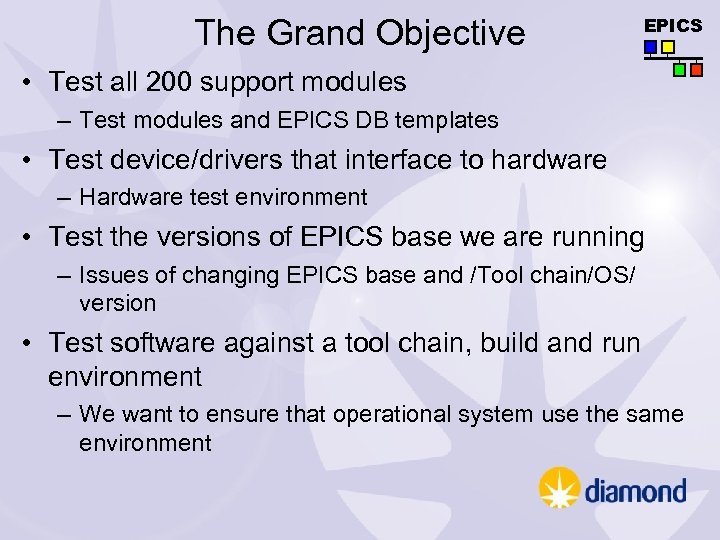 The Grand Objective

EPICS

• Test all 200 support modules
– Test modules and EPICS DB templates
• Test device/drivers that interface to hardware
– Hardware test environment
• Test the versions of EPICS base we are running
– Issues of changing EPICS base and /Tool chain/OS/ version
• Test software against a tool chain, build and run environment
– We want to ensure that operational system use the same environment

diamond